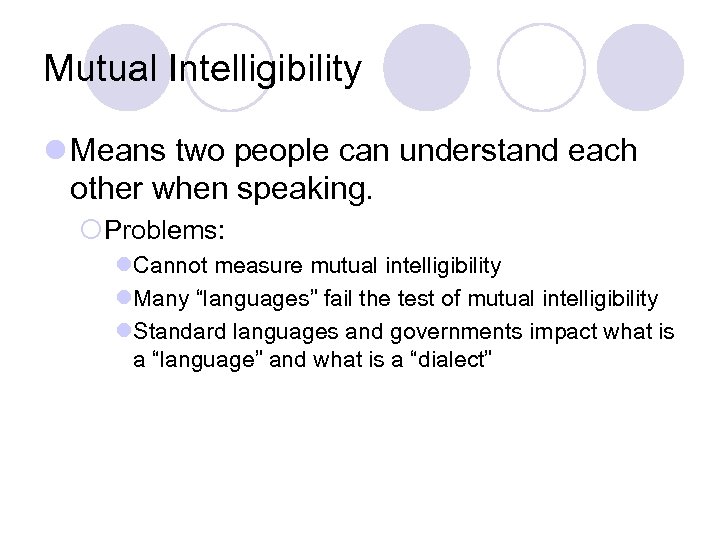 Mutual Intelligibility

Means two people can understand each other when speaking.

Problems:

Cannot measure mutual intelligibility

Many “languages” fail the test of mutual intelligibility

Standard languages and governments impact what is a “language” and what is a “dialect”